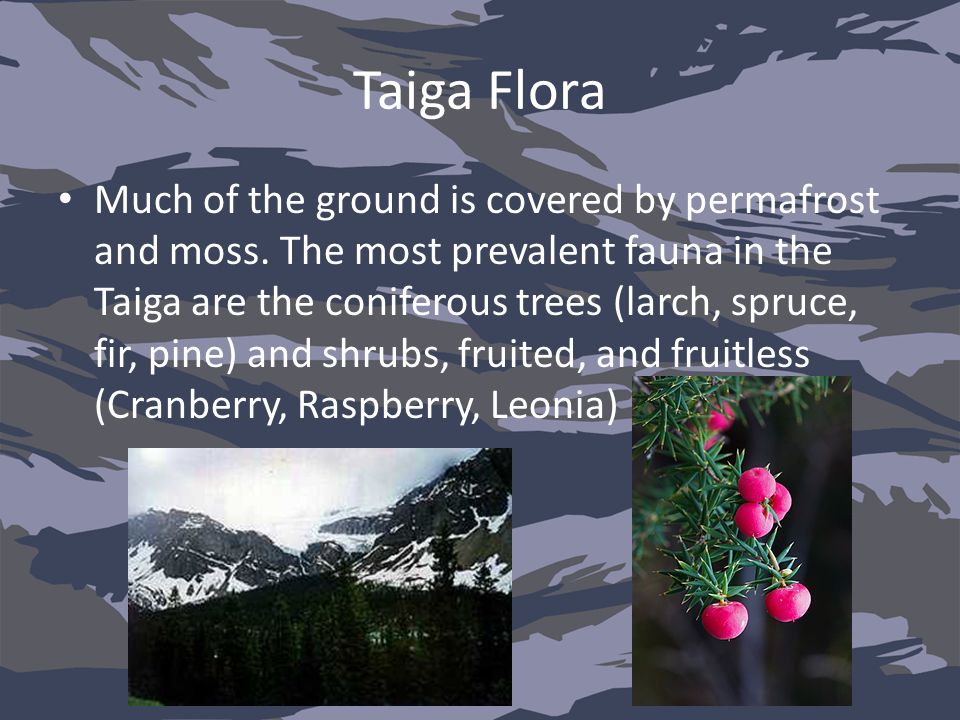 Taiga Flora

• Much of the ground is covered by permafrost and moss. The most prevalent fauna in the Taiga are the coniferous trees (larch, spruce, fir, pine) and shrubs, fruited, and fruitless (Cranberry, Raspberry, Leonia)